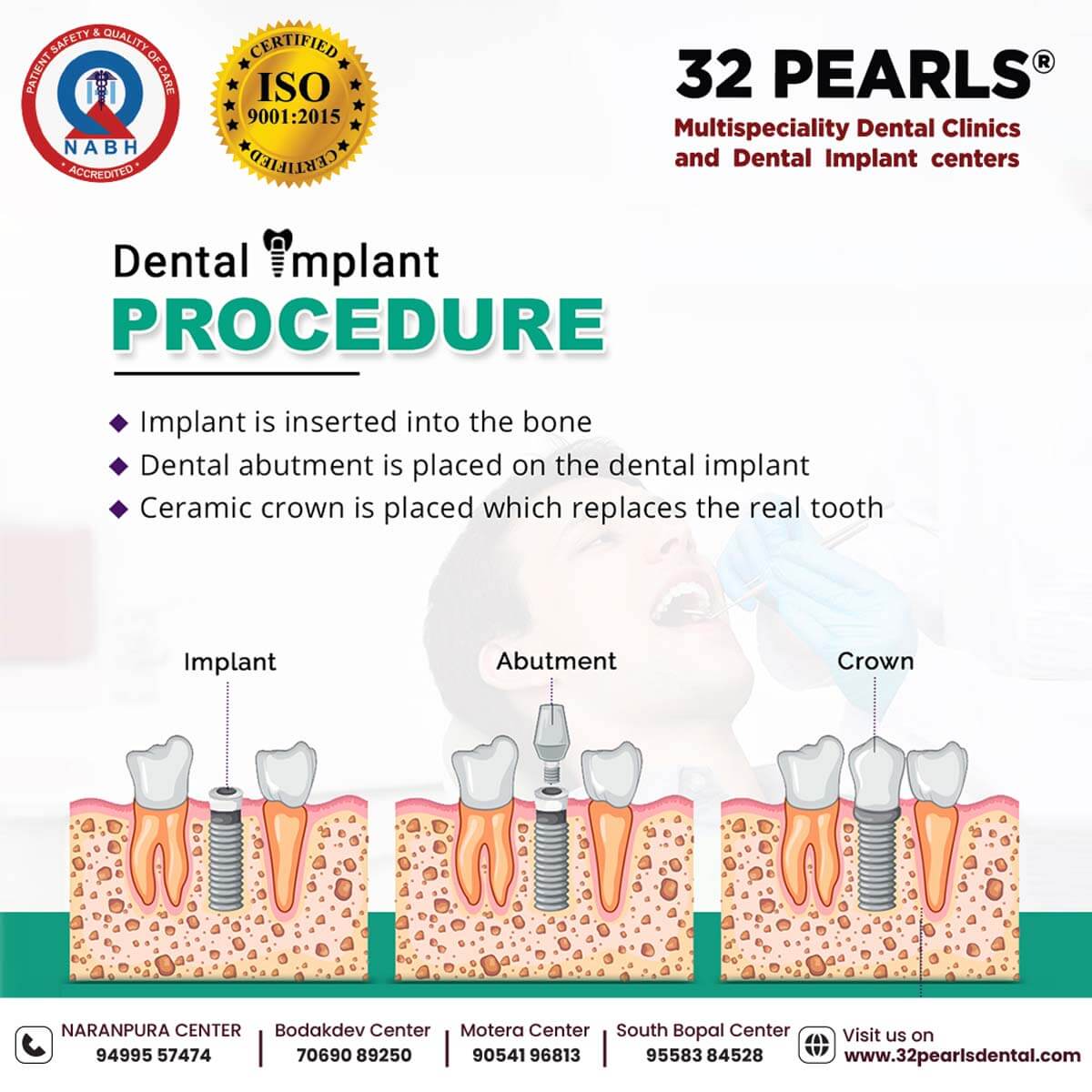 PATIENT SAFETY & QUALITY OF CARE
NABH
ACCREDITED

CERTIFIED
ISO
9001:2015
CERTIFIED

32 PEARLS®
Multispeciality Dental Clinics and Dental Implant centers

Dental Implant
PROCEDURE

◆ Implant is inserted into the bone
◆ Dental abutment is placed on the dental implant
◆ Ceramic crown is placed which replaces the real tooth

Implant
Abutment
Crown

NARANPURA CENTER
94995 57474
Bodakdev Center
70690 89250
Motera Center
90541 96813
South Bopal Center
95583 84528
Visit us on
www.32pearlsdental.com